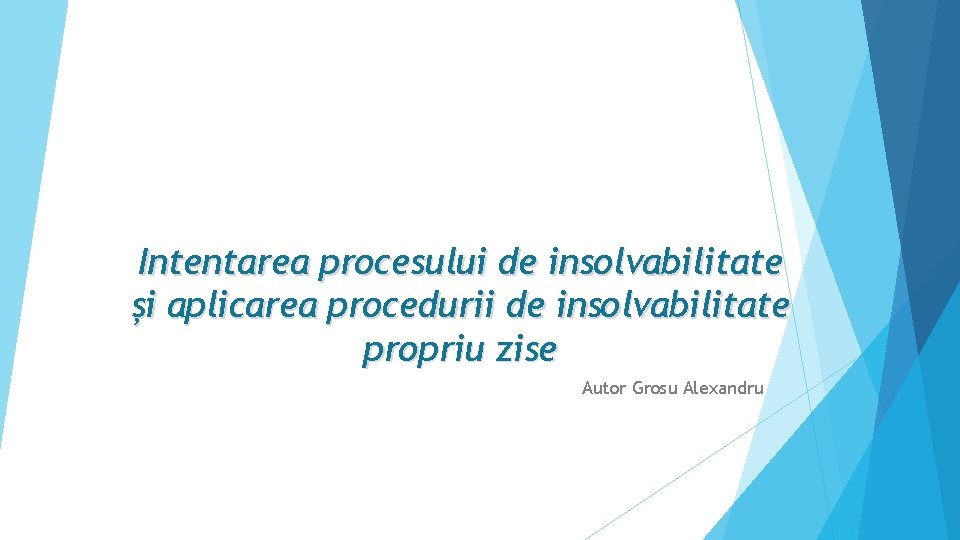 Intentarea procesului de insolvabilitate și aplicarea procedurii de insolvabilitate propriu zise

Autor Grosu Alexandru